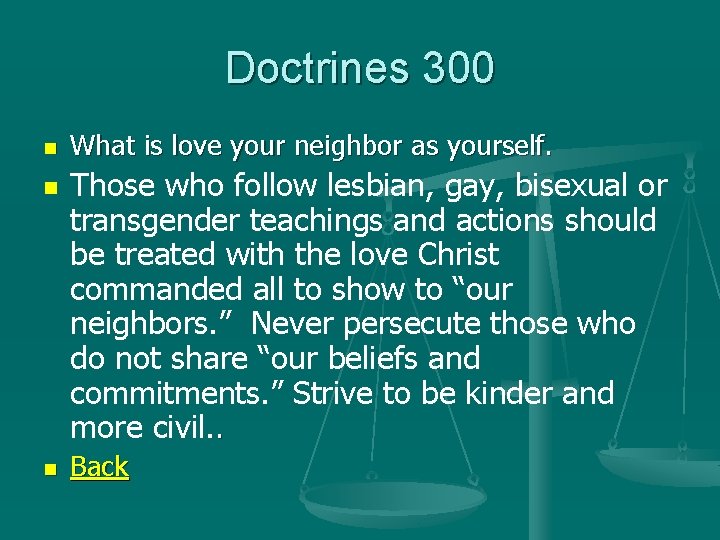 Doctrines 300

What is love your neighbor as yourself.

Those who follow lesbian, gay, bisexual or transgender teachings and actions should be treated with the love Christ commanded all to show to “our neighbors.” Never persecute those who do not share “our beliefs and commitments.” Strive to be kinder and more civil..

Back